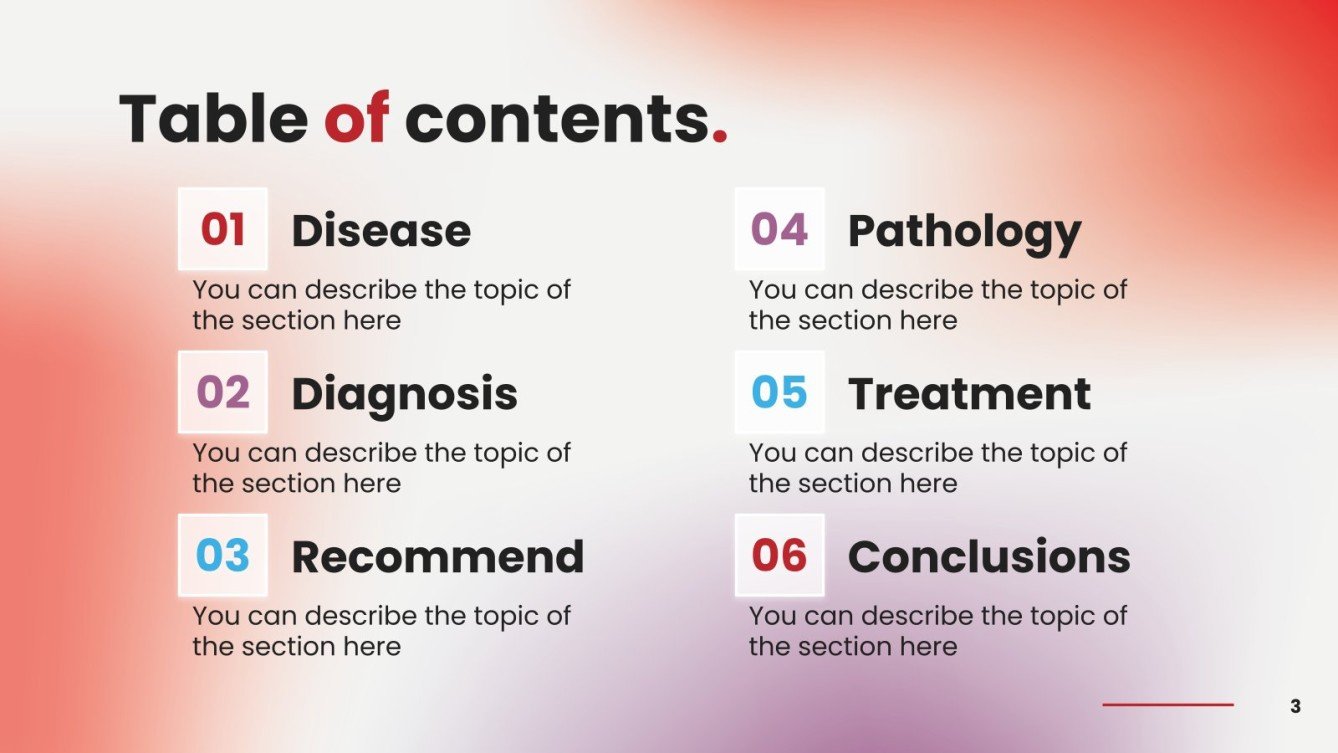 Table of contents.

01 Disease

You can describe the topic of the section here

02 Diagnosis

You can describe the topic of the section here

03 Recommend

You can describe the topic of the section here

04 Pathology

You can describe the topic of the section here

05 Treatment

You can describe the topic of the section here

06 Conclusions

You can describe the topic of the section here

3